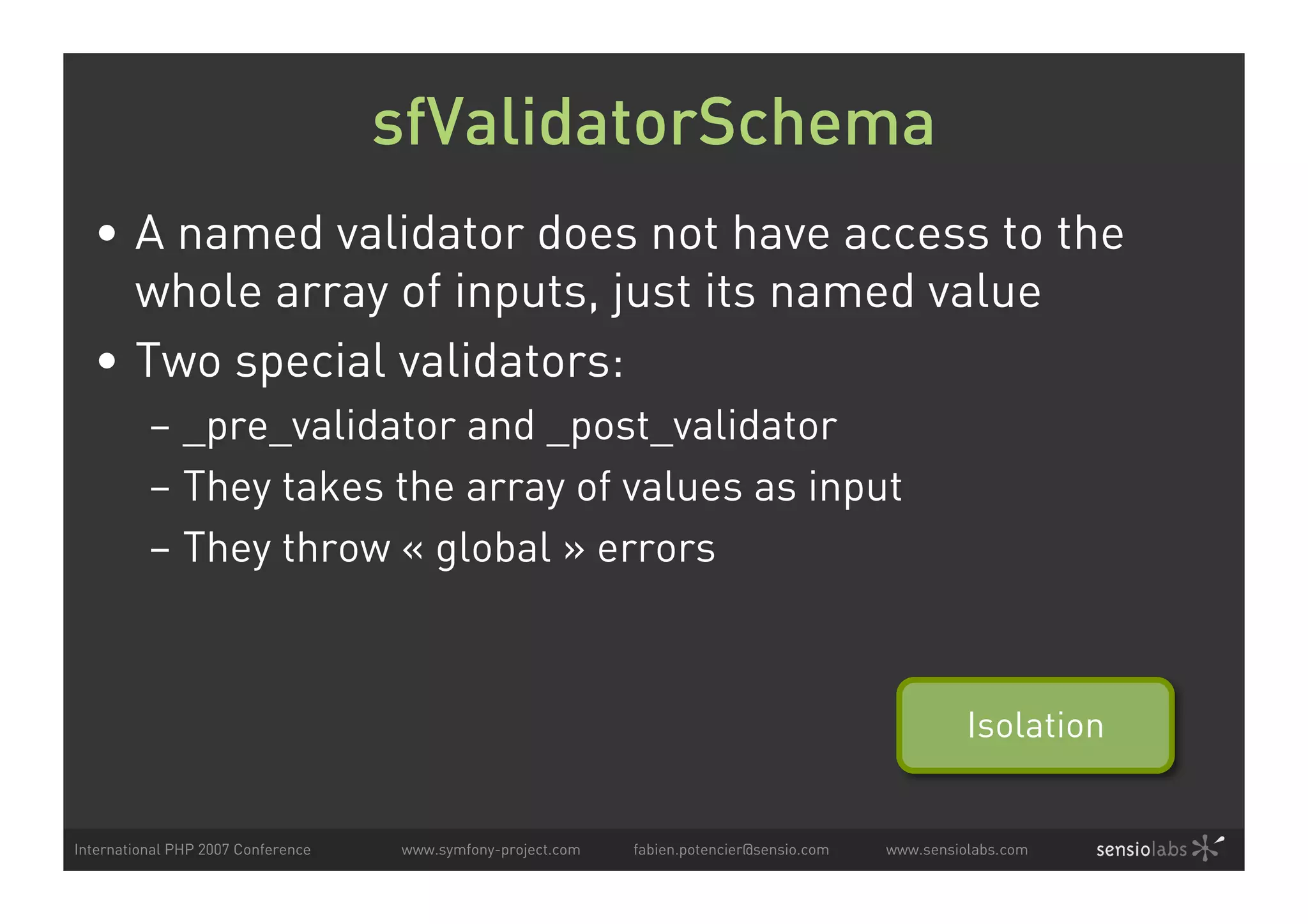 sfValidatorSchema

• A named validator does not have access to the whole array of inputs, just its named value
• Two special validators:
– _pre_validator and _post_validator
– They takes the array of values as input
– They throw « global » errors

Isolation

International PHP 2007 Conference www.symfony-project.com fabien.potencier@sensio.com www.sensiolabs.com sensiolabs